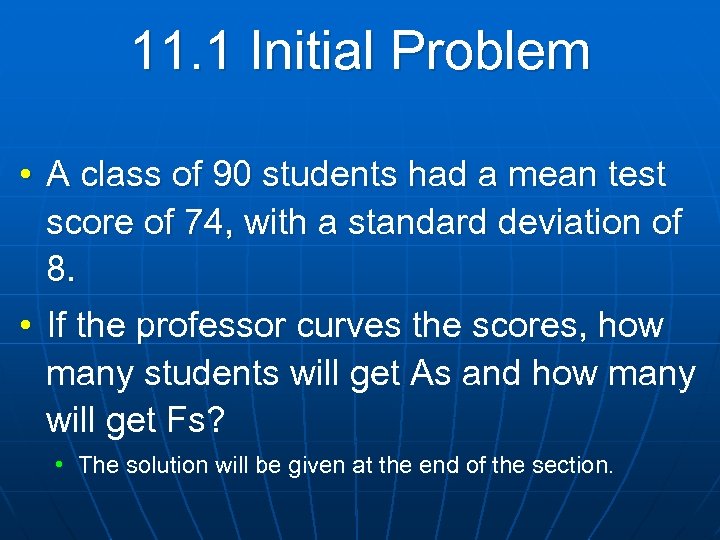 11.1 Initial Problem

• A class of 90 students had a mean test score of 74, with a standard deviation of 8.

• If the professor curves the scores, how many students will get As and how many will get Fs?

• The solution will be given at the end of the section.